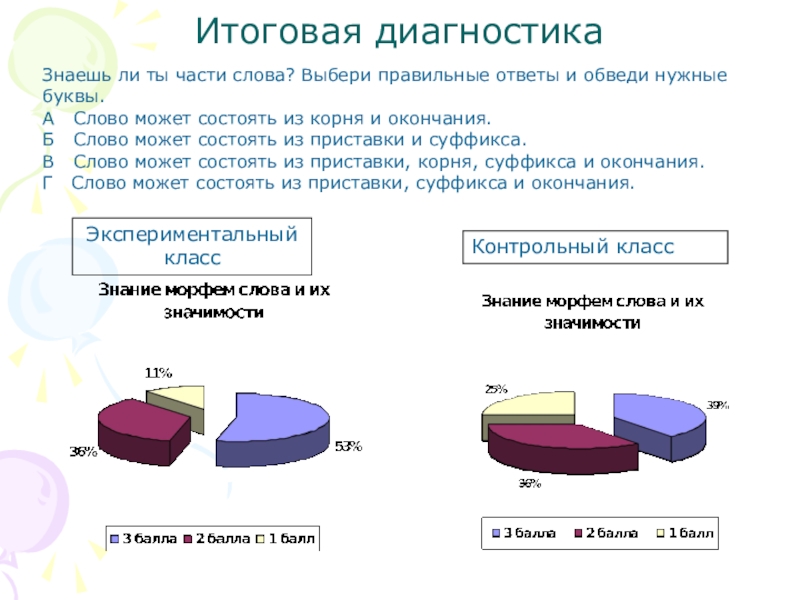 Итоговая диагностика

Знаешь ли ты части слова? Выбери правильные ответы и обведи нужные буквы.
А Слово может состоять из корня и окончания.
Б Слово может состоять из приставки и суффикса.
В Слово может состоять из приставки, корня, суффикса и окончания.
Г Слово может состоять из приставки, суффикса и окончания.

Экспериментальный класс

Знание морфем слова и их значимости

11%
36%
53%

3 балла 2 балла 1 балл

Контрольный класс

Знание морфем слова и их значимости

25%
39%
36%

3 балла 2 балла 1 балл